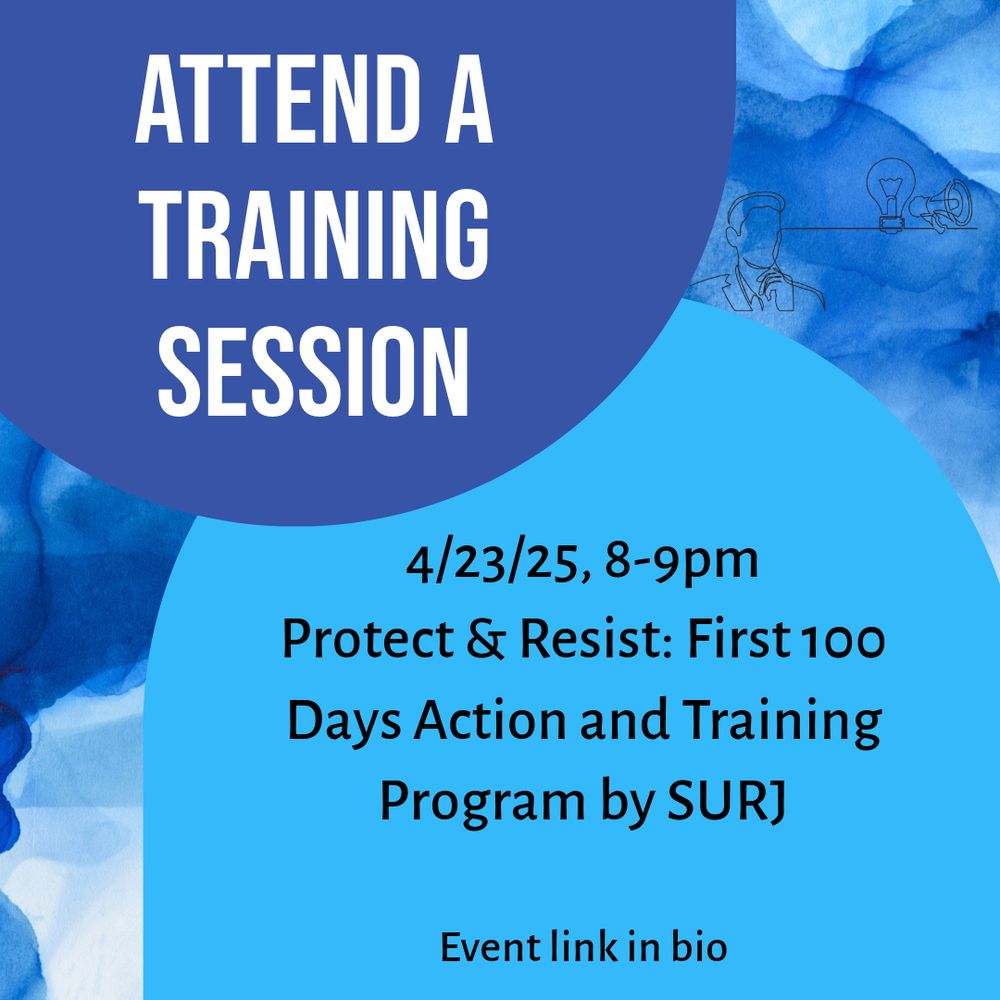 ATTEND A TRAINING SESSION

4/23/25, 8-9pm
Protect & Resist: First 100 Days Action and Training Program by SURJ

Event link in bio